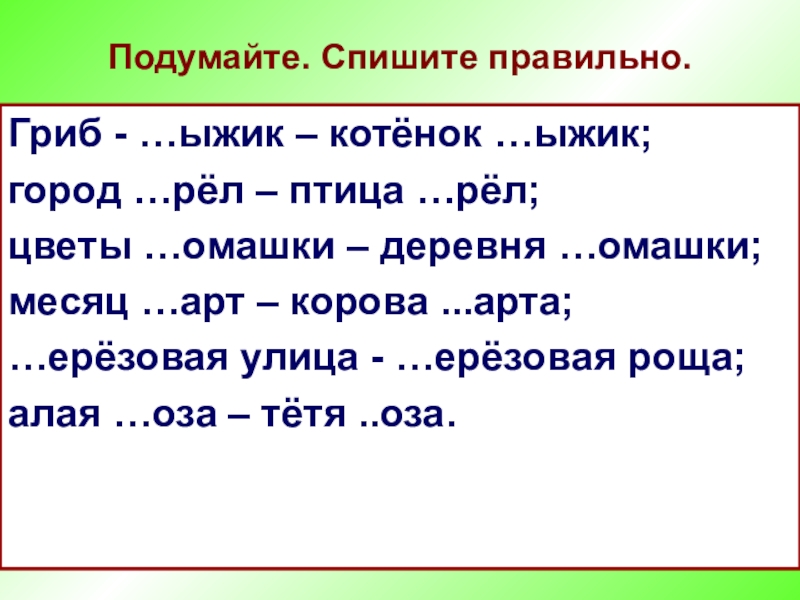 Подумайте. Спишите правильно.

Гриб - …ыжик – котёнок …ыжик;
город …рёл – птица …рёл;
цветы …омашки – деревня …омашки;
месяц …арт – корова ...арта;
…ерёзовая улица - …ерёзовая роща;
алая …оза – тётя ..оза.